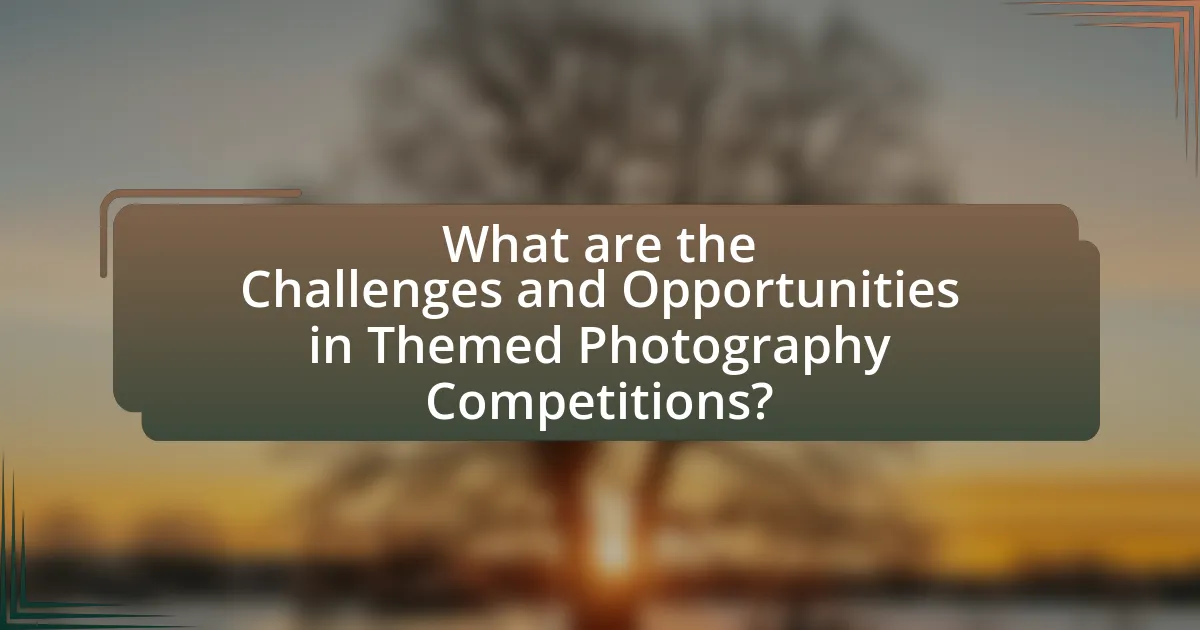 What are the Challenges and Opportunities in Themed Photography Competitions?